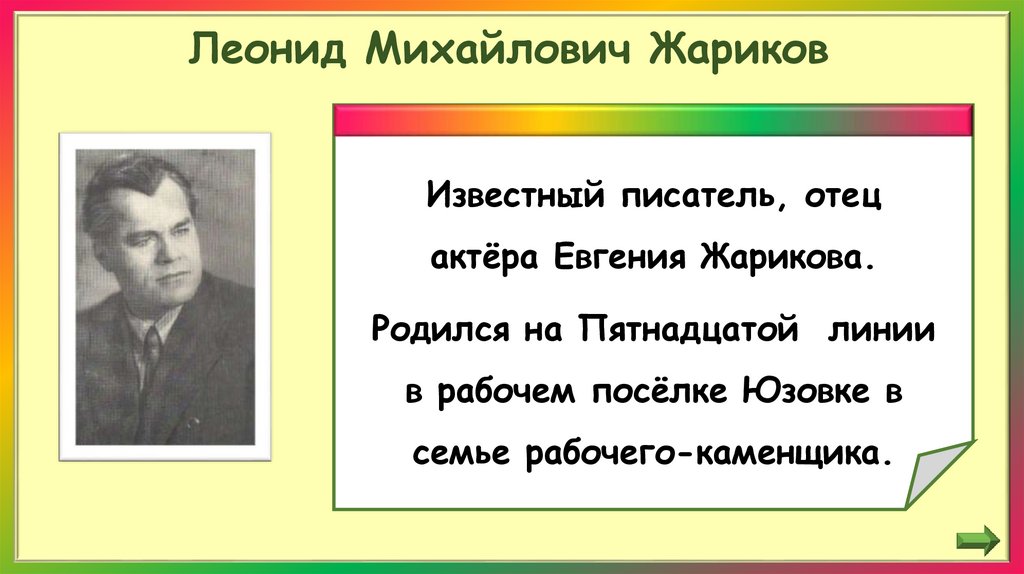 Леонид Михайлович Жариков

Известный писатель, отец актёра Евгения Жарикова.

Родился на Пятнадцатой линии в рабочем посёлке Юзовке в семье рабочего-каменщика.